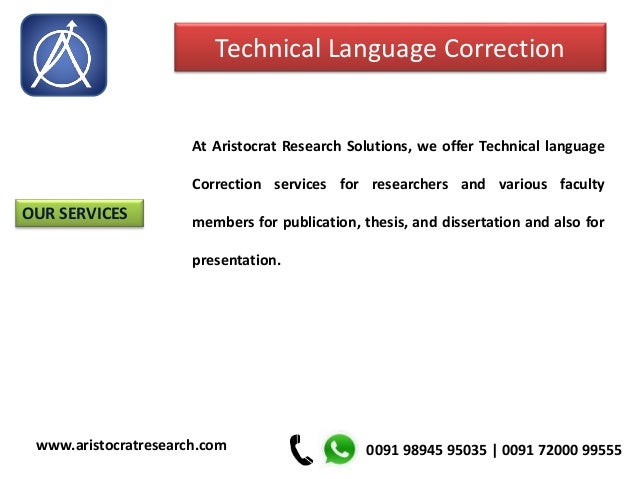 Technical Language Correction

OUR SERVICES

At Aristocrat Research Solutions, we offer Technical language Correction services for researchers and various faculty members for publication, thesis, and dissertation and also for presentation.

www.aristocratresearch.com

0091 98945 95035 | 0091 72000 99555